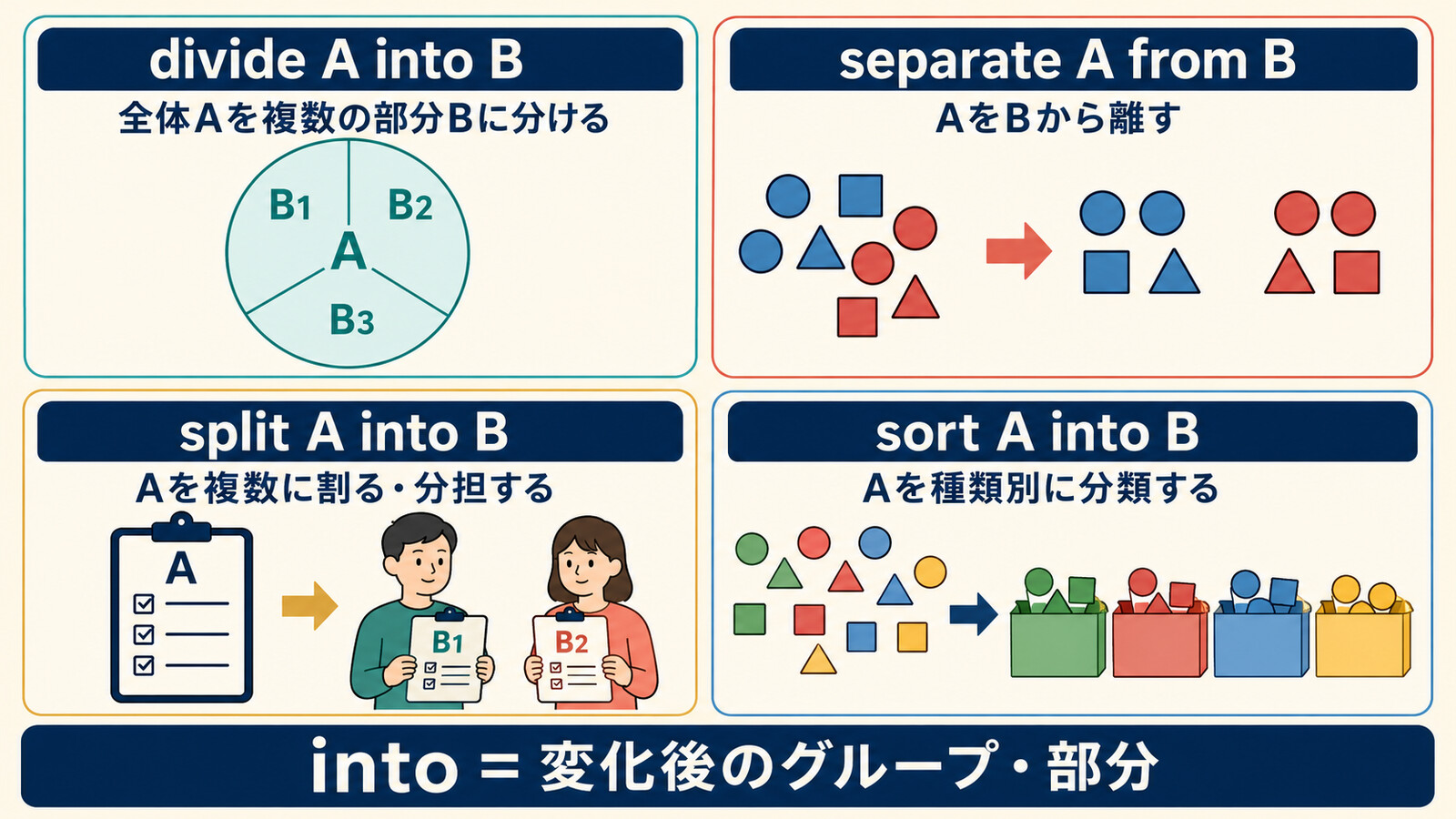 divide A into B
全体Aを複数の部分Bに分ける

B1
B2
A
B3

separate A from B
AをBから離す

split A into B
Aを複数に割る・分担する

A
B1
B2

sort A into B
Aを種類別に分類する

into = 変化後のグループ・部分